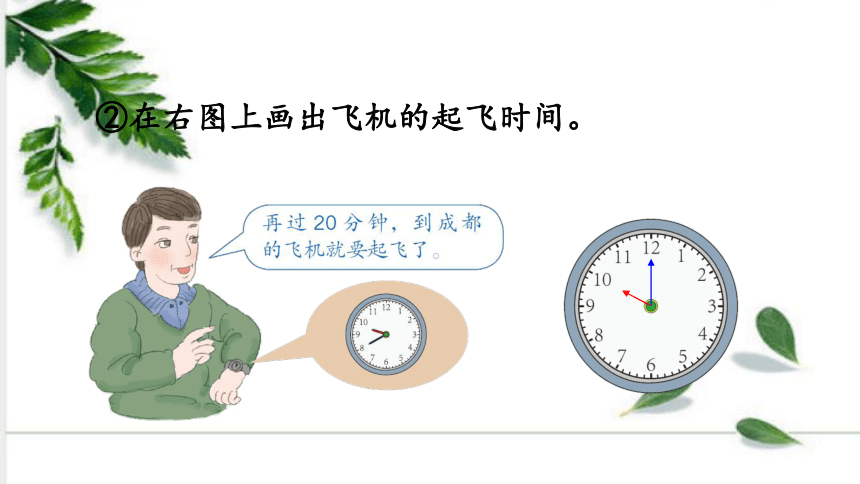 ②在右图上画出飞机的起飞时间。

再过 20 分钟，到成都的飞机就要起飞了。

11 12 1 2 3 4 5 6 7 8 9 10

11 12 1 2 3 4 5 6 7 8 9 10